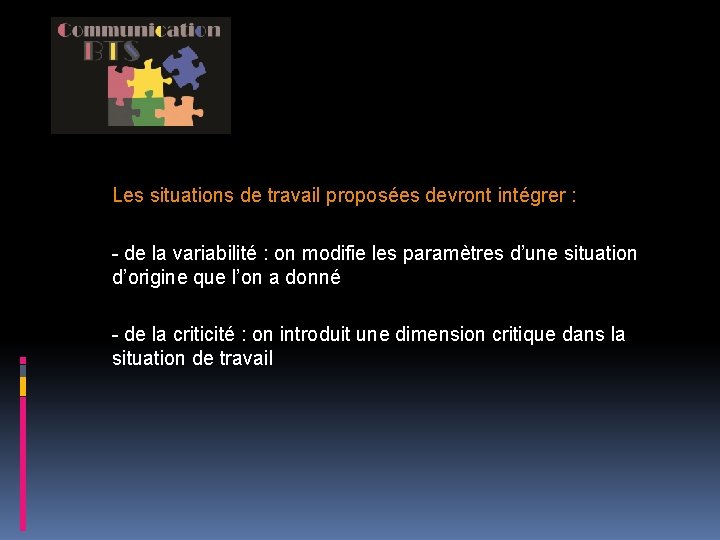 Communication BTS

Les situations de travail proposées devront intégrer :

- de la variabilité : on modifie les paramètres d'une situation d'origine que l'on a donné

- de la criticité : on introduit une dimension critique dans la situation de travail